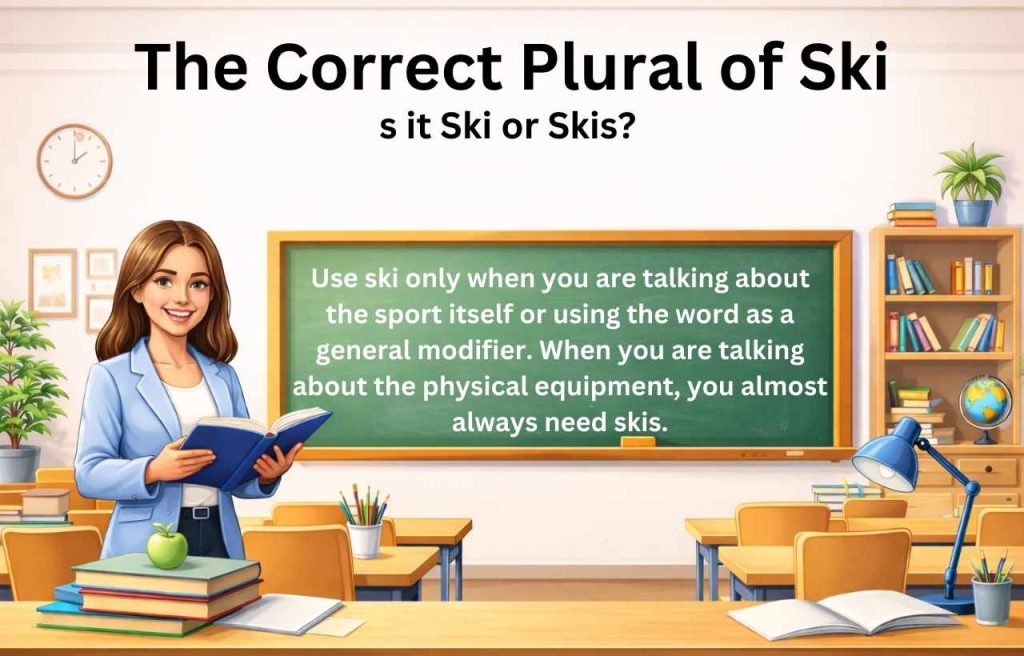 The Correct Plural of Ski

s it Ski or Skis?

Use ski only when you are talking about the sport itself or using the word as a general modifier. When you are talking about the physical equipment, you almost always need skis.